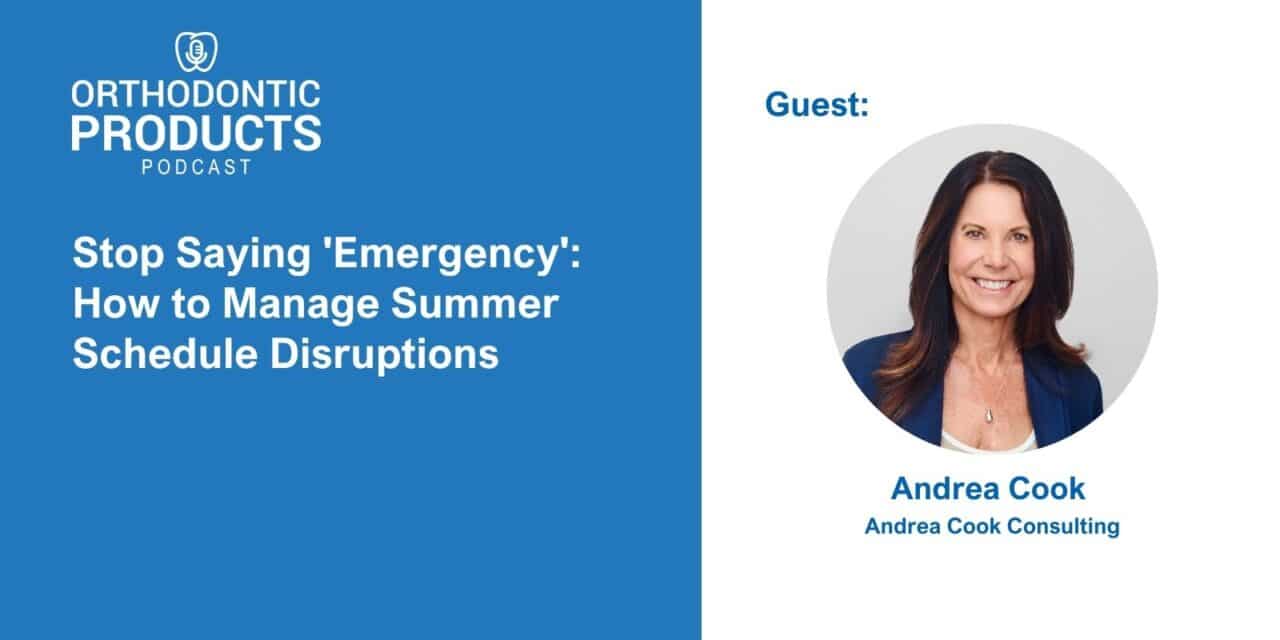 ORTHODONTIC PRODUCTS PODCAST

Stop Saying 'Emergency': How to Manage Summer Schedule Disruptions

Guest:

Andrea Cook

Andrea Cook Consulting